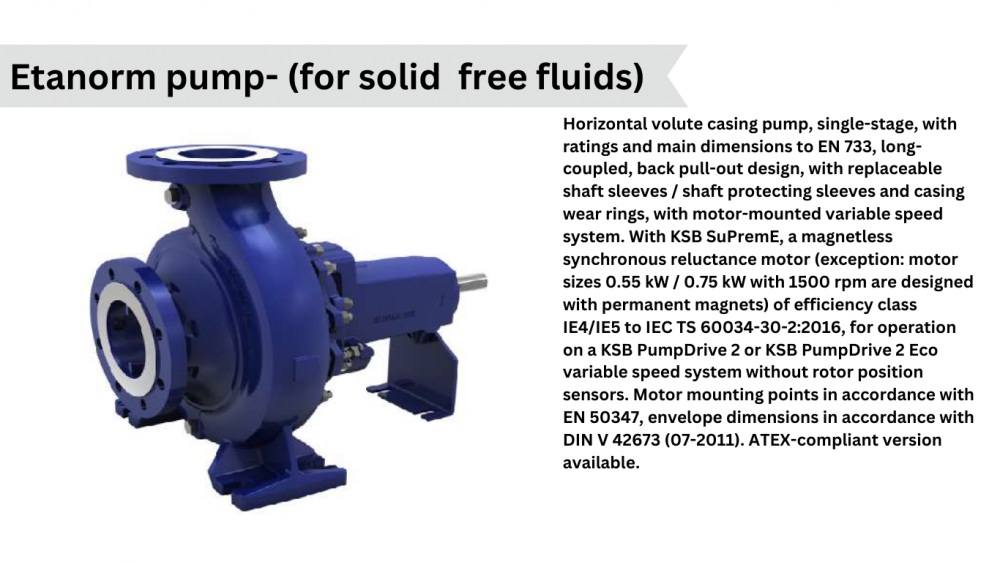 Etanorm pump- (for solid  free fluids)

Horizontal volute casing pump, single-stage, with ratings and main dimensions to EN 733, long-coupled, back pull-out design, with replaceable shaft sleeves / shaft protecting sleeves and casing wear rings, with motor-mounted variable speed system. With KSB SuPremE, a magnetless synchronous reluctance motor (exception: motor sizes 0.55 kW / 0.75 kW with 1500 rpm are designed with permanent magnets) of efficiency class IE4/IE5 to IEC TS 60034-30-2:2016, for operation on a KSB PumpDrive 2 or KSB PumpDrive 2 Eco variable speed system without rotor position sensors. Motor mounting points in accordance with EN 50347, envelope dimensions in accordance with DIN V 42673 (07-2011). ATEX-compliant version available.